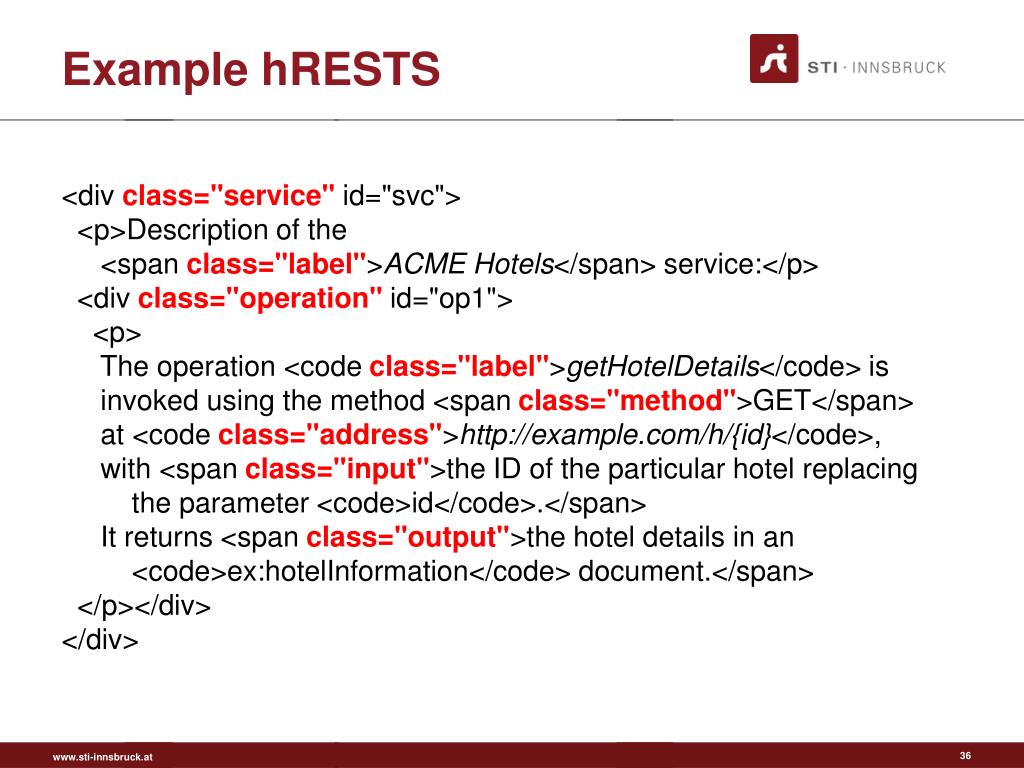 Example hRESTS

STI · INNSBRUCK

<div class="service" id="svc">
<p>Description of the
<span class="label">ACME Hotels</span> service:</p>
<div class="operation" id="op1">
<p>
The operation <code class="label">getHotelDetails</code> is invoked using the method <span class="method">GET</span> at <code class="address">http://example.com/h/{id}</code>, with <span class="input">the ID of the particular hotel replacing the parameter <code>id</code>.</span>
It returns <span class="output">the hotel details in an <code>ex:hotelInformation</code> document.</span>
</p></div>
</div>

www.sti-innsbruck.at

36